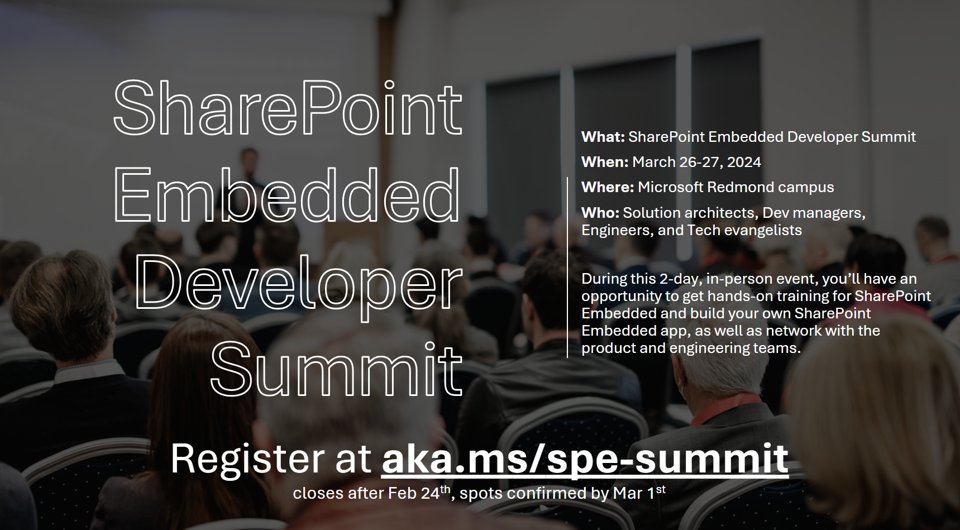 SharePoint Embedded Developer Summit

What: SharePoint Embedded Developer Summit

When: March 26-27, 2024

Where: Microsoft Redmond campus

Who: Solution architects, Dev managers, Engineers, and Tech evangelists

During this 2-day, in-person event, you'll have an opportunity to get hands-on training for SharePoint Embedded and build your own SharePoint Embedded app, as well as network with the product and engineering teams.

Register at aka.ms/spe-summit

closes after Feb 24$^{th}$, spots confirmed by Mar 1$^{st}$